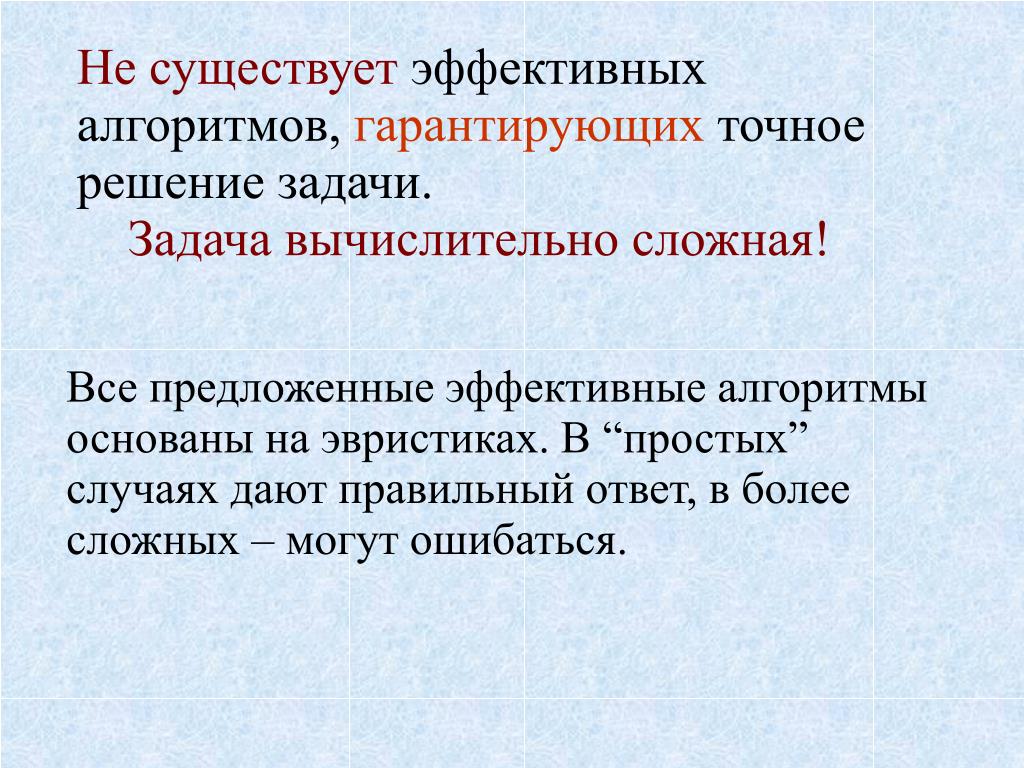 Не существует эффективных алгоритмов, гарантирующих точное решение задачи.

Задача вычислительно сложная!

Все предложенные эффективные алгоритмы основаны на эвристиках. В “простых” случаях дают правильный ответ, в более сложных – могут ошибаться.